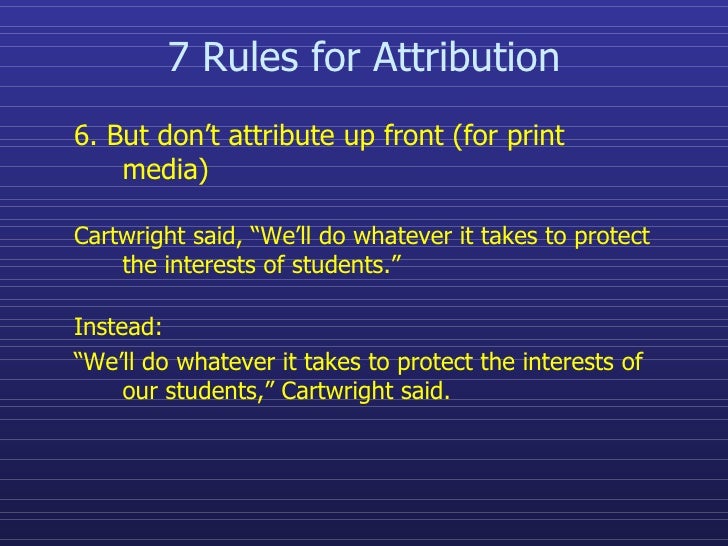 7 Rules for Attribution

6. But don’t attribute up front (for print media)

Cartwright said, “We’ll do whatever it takes to protect the interests of students.”

Instead:

“We’ll do whatever it takes to protect the interests of our students,” Cartwright said.